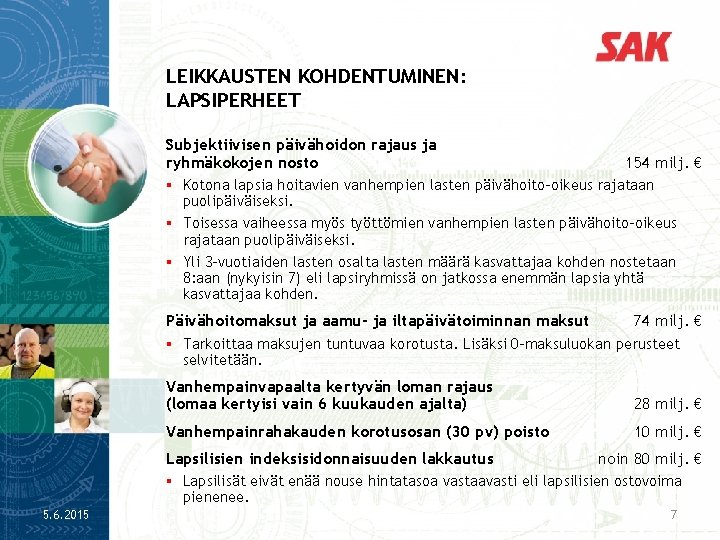 SAK

LEIKKAUSTEN KOHDENTUMINEN: LAPSIPERHEET

Subjektiivisen päivähoidon rajaus ja ryhmäkokojen nosto 154 milj. €

▪ Kotona lapsia hoitavien vanhempien lasten päivähoito-oikeus rajataan puolipäiväiseksi.

▪ Toisessa vaiheessa myös työttömien vanhempien lasten päivähoito-oikeus rajataan puolipäiväiseksi.

▪ Yli 3-vuotiaiden lasten osalta lasten määrä kasvattajaa kohden nostetaan 8:aan (nykyisin 7) eli lapsiryhmissä on jatkossa enemmän lapsia yhtä kasvattajaa kohden.

Päivähoitomaksut ja aamu- ja iltapäivätoiminnan maksut 74 milj. €

▪ Tarkoittaa maksujen tuntuvaa korotusta. Lisäksi 0-maksuluokan perusteet selvitetään.

Vanhempainvapaalta kertyvän loman rajaus (lomaa kertyisi vain 6 kuukauden ajalta) 28 milj. €

Vanhempainrahakauden korotusosan (30 pv) poisto 10 milj. €

Lapsilisien indeksisidonnaisuuden lakkautus noin 80 milj. €

▪ Lapsilisät eivät enää nouse hintatasoa vastaavasti eli lapsilisien ostovoima pienenee.

5.6.2015

7